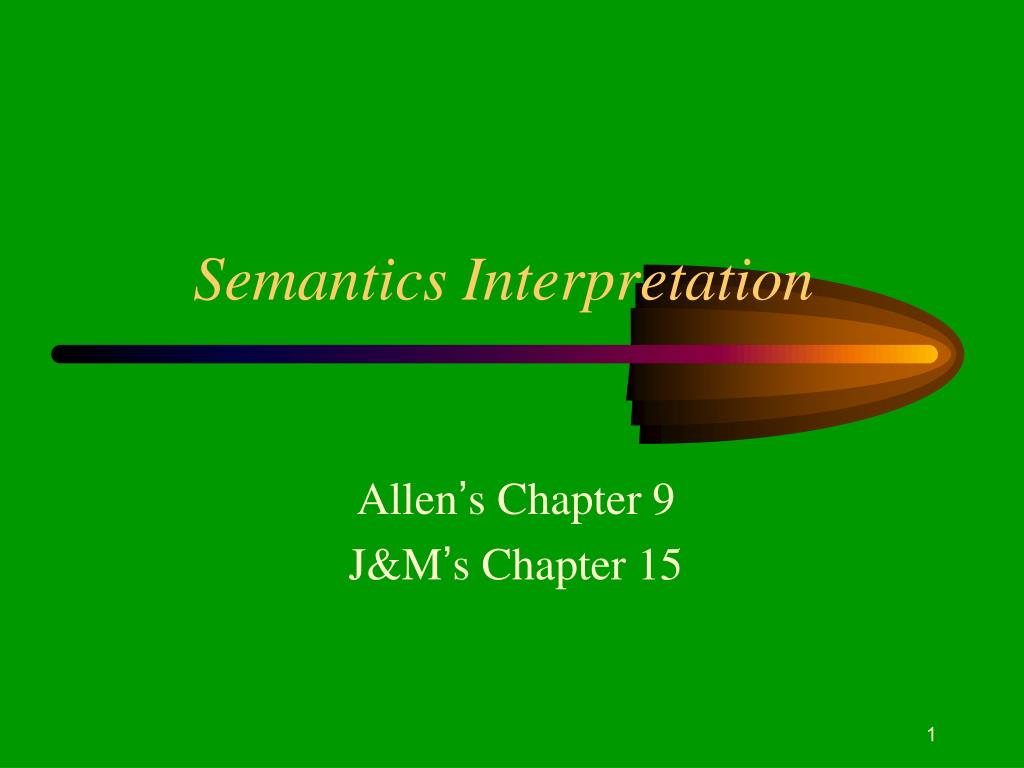 Semantics Interpretation

Allen's Chapter 9
J&M's Chapter 15

1